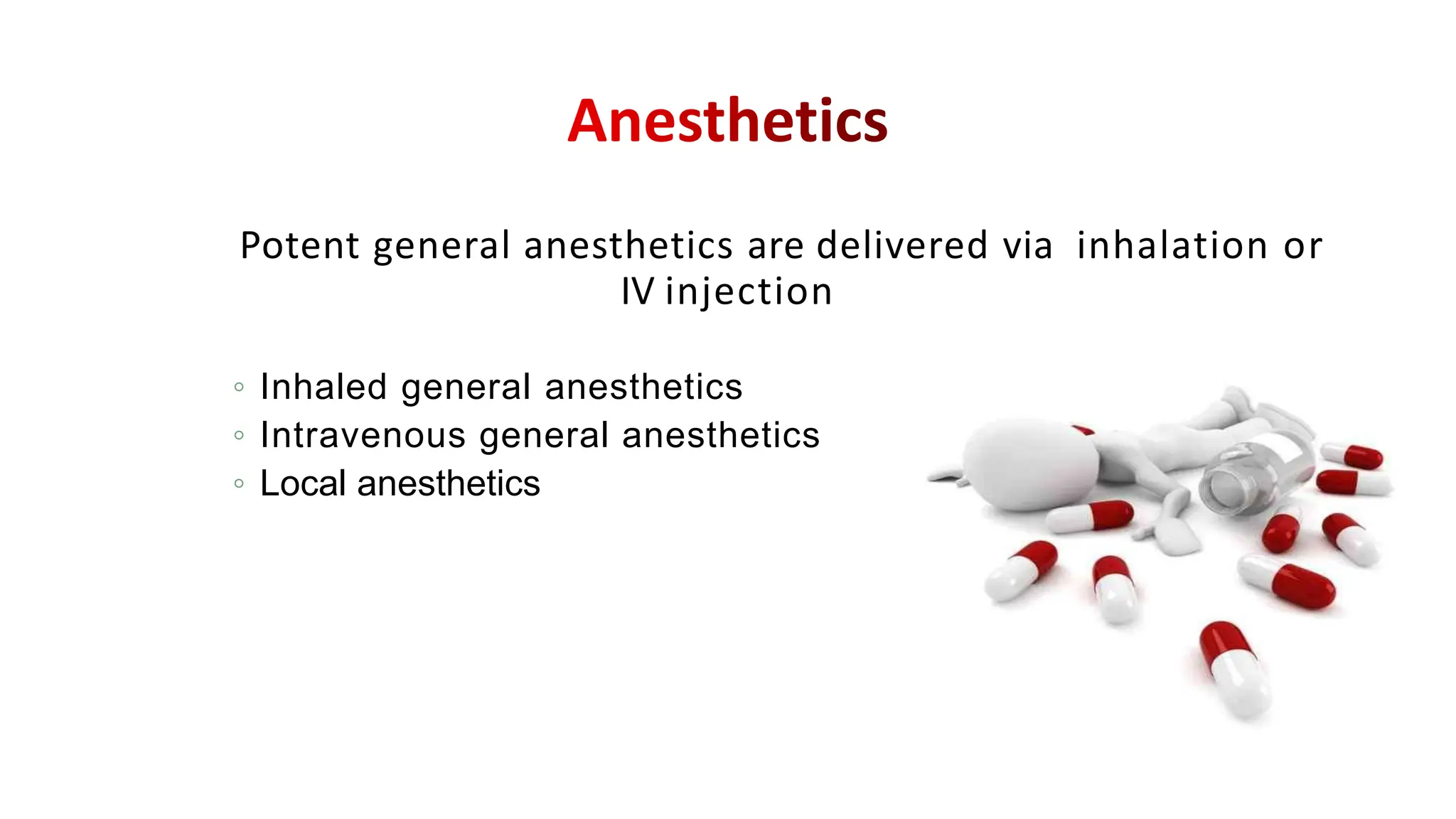 Anesthetics

Potent general anesthetics are delivered via inhalation or IV injection

◦ Inhaled general anesthetics
◦ Intravenous general anesthetics
◦ Local anesthetics